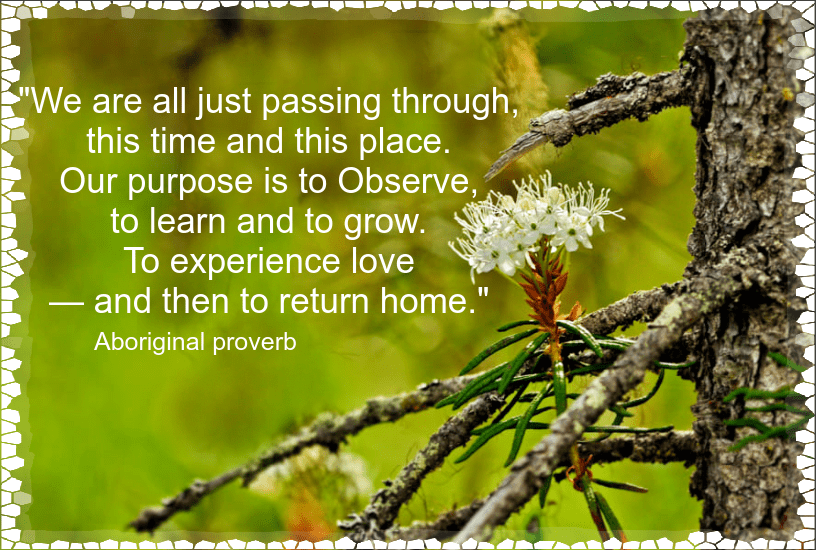 "We are all just passing through, this time and this place. Our purpose is to Observe, to learn and to grow. To experience love — and then to return home."

Aboriginal proverb